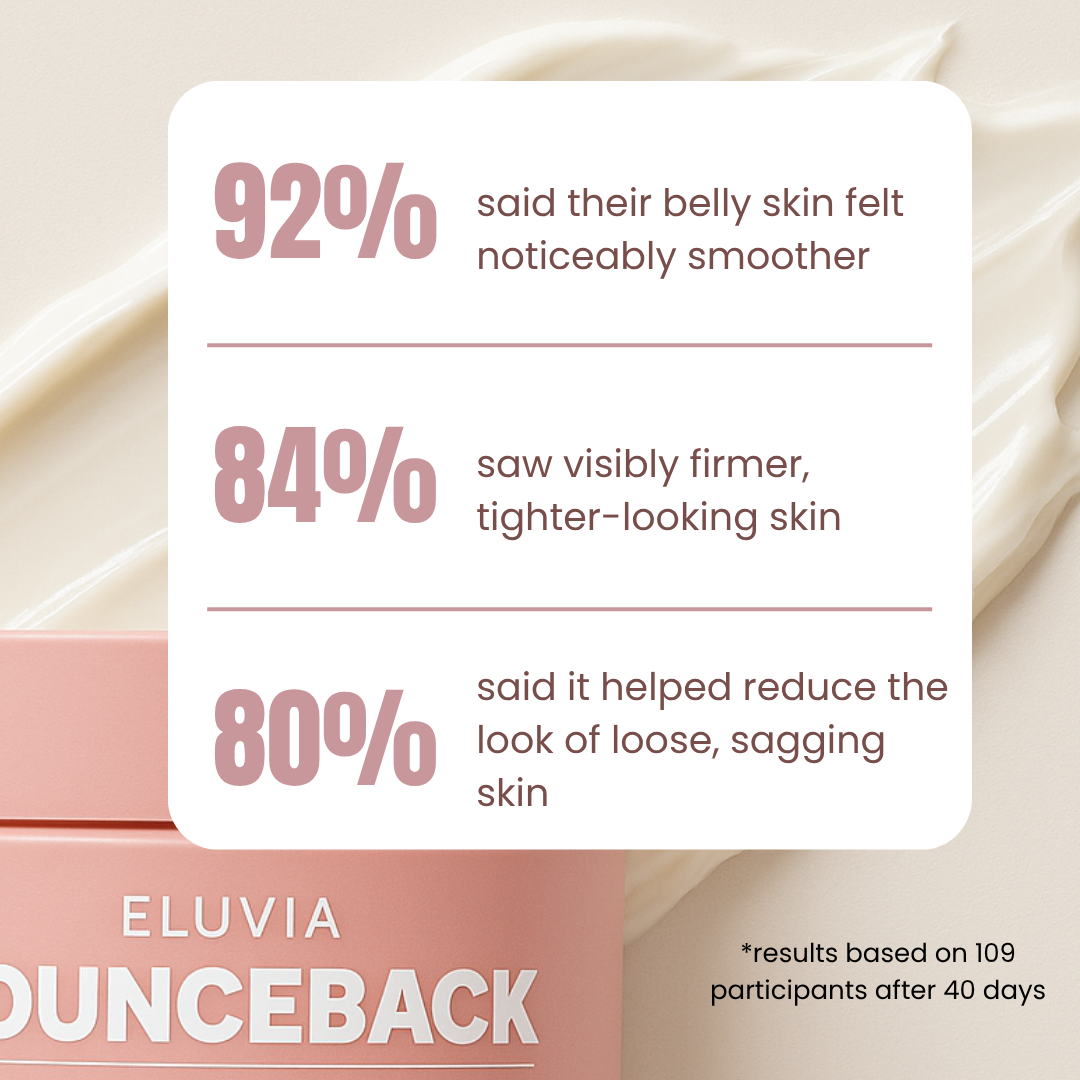 92% said their belly skin felt noticeably smoother

84% saw visibly firmer, tighter-looking skin

80% said it helped reduce the look of loose, sagging skin

ELUVIA
OUNCEBACK

*results based on 109 participants after 40 days